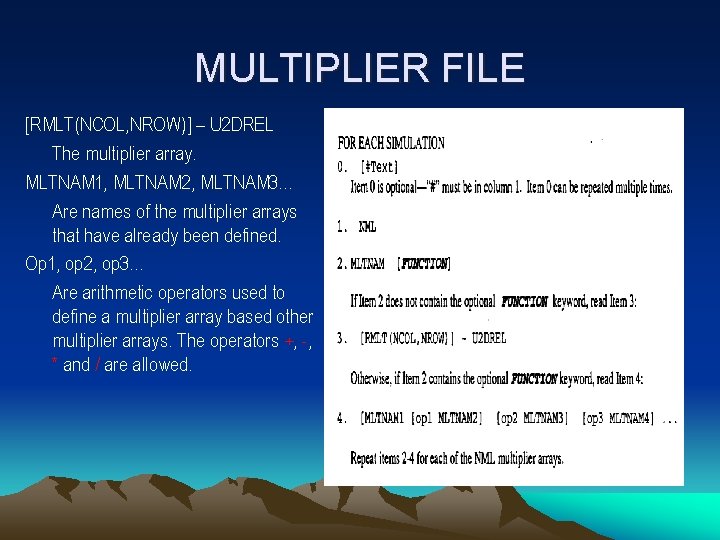 MULTIPLIER FILE

[RMLT(NCOL,NROW)] – U2DREL

The multiplier array.

MLTNAM1, MLTNAM2, MLTNAM3…

Are names of the multiplier arrays that have already been defined.

Op1, op2, op3…

Are arithmetic operators used to define a multiplier array based other multiplier arrays. The operators +, -, * and / are allowed.

FOR EACH SIMULATION

0. [#Text]

Item 0 is optional—"#" must be in column 1. Item 0 can be repeated multiple times.

1. NML

2. MLTNAM [FUNCTION]

If Item 2 does not contain the optional FUNCTION keyword, read Item 3:

3. [RMLT(NCOL,NROW)] - U2DREL

Otherwise, if Item 2 contains the optional FUNCTION keyword, read Item 4:

4. [MLTNAM1 [op1 MLTNAM2] [op2 MLTNAM3] [op3 MLTNAM4] ...

Repeat items 2-4 for each of the NML multiplier arrays.